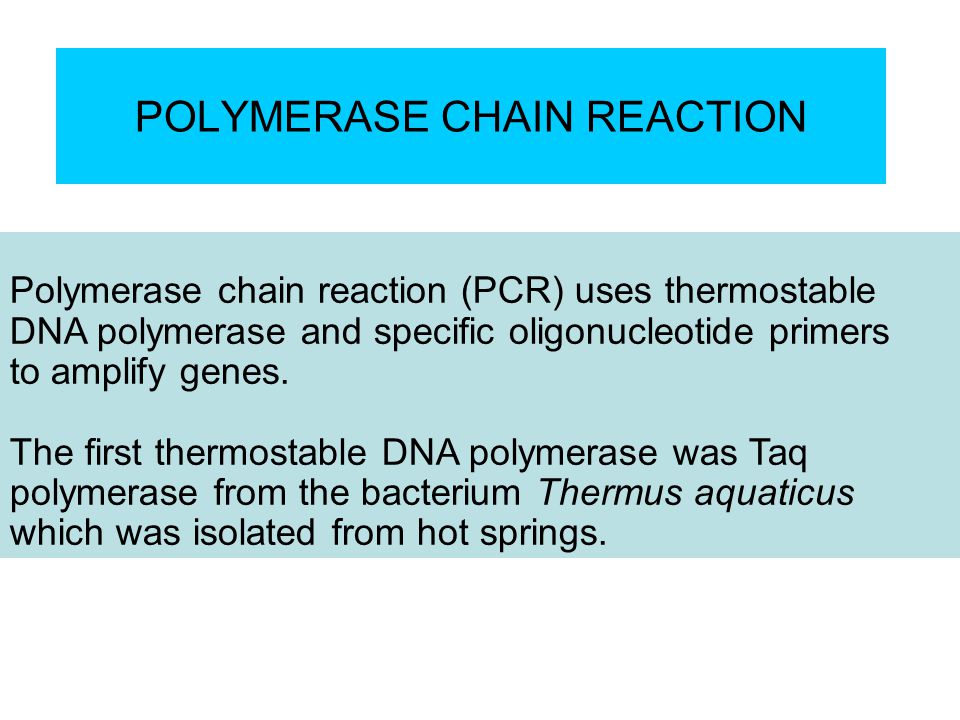 POLYMERASE CHAIN REACTION

Polymerase chain reaction (PCR) uses thermostable DNA polymerase and specific oligonucleotide primers to amplify genes.

The first thermostable DNA polymerase was Taq polymerase from the bacterium Thermus aquaticus which was isolated from hot springs.